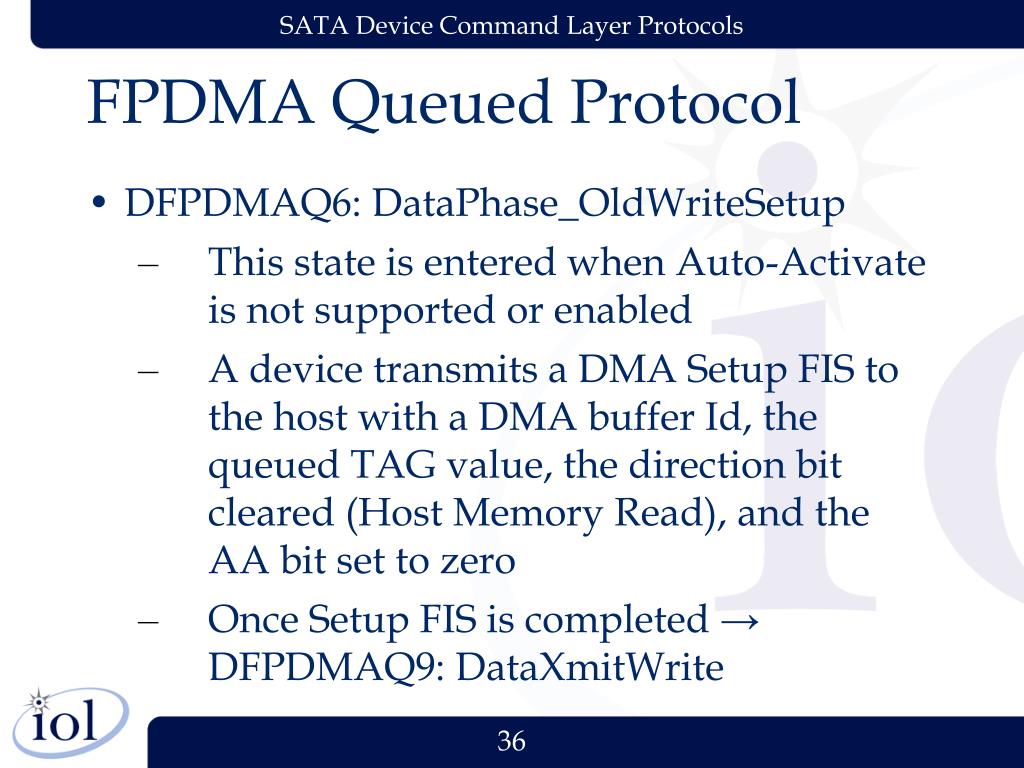 SATA Device Command Layer Protocols

FPDMA Queued Protocol

• DFPDMAQ6: DataPhase_OldWriteSetup
– This state is entered when Auto-Activate is not supported or enabled
– A device transmits a DMA Setup FIS to the host with a DMA buffer Id, the queued TAG value, the direction bit cleared (Host Memory Read), and the AA bit set to zero
– Once Setup FIS is completed → DFPDMAQ9: DataXmitWrite

iol

36